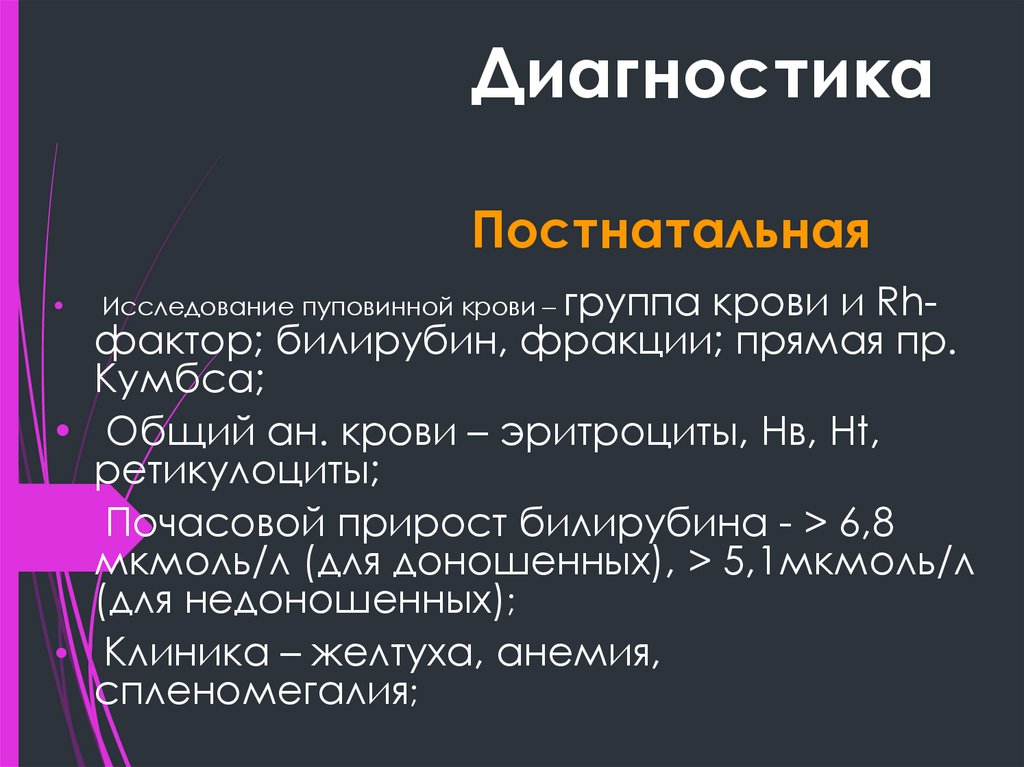 Диагностика

Постнатальная

• Исследование пуповинной крови – группа крови и Rh-фактор; билирубин, фракции; прямая пр. Кумбса;

• Общий ан. крови – эритроциты, Нв, Ht, ретикулоциты;

Почасовой прирост билирубина - > 6,8 мкмоль/л (для доношенных), > 5,1мкмоль/л (для недоношенных);

• Клиника – желтуха, анемия, спленомегалия;